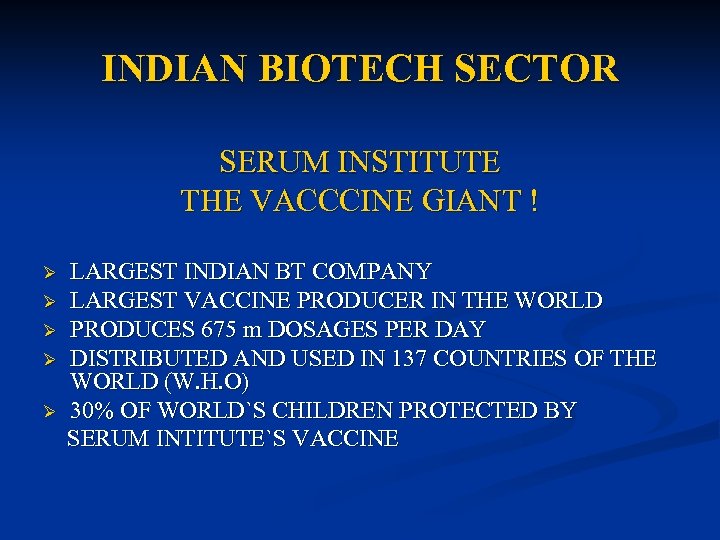 INDIAN BIOTECH SECTOR

SERUM INSTITUTE
THE VACCCINE GIANT !

➢ LARGEST INDIAN BT COMPANY
➢ LARGEST VACCINE PRODUCER IN THE WORLD
➢ PRODUCES 675 m DOSAGES PER DAY
➢ DISTRIBUTED AND USED IN 137 COUNTRIES OF THE WORLD (W.H.O)
➢ 30% OF WORLD`S CHILDREN PROTECTED BY SERUM INTITUTE`S VACCINE